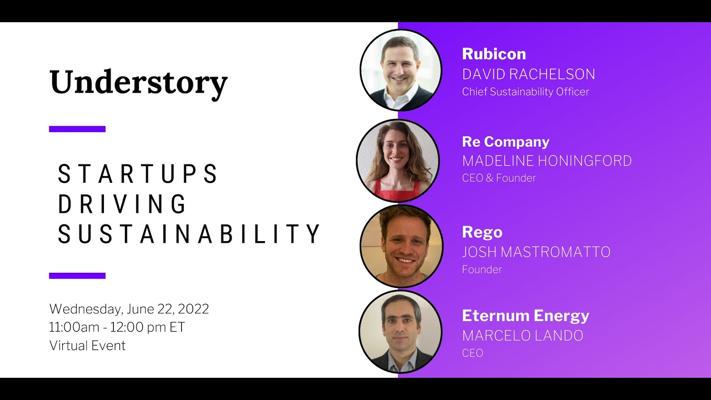 Understory

STARTUPS DRIVING SUSTAINABILITY

Wednesday, June 22, 2022
11:00am - 12:00 pm ET
Virtual Event

Rubicon
DAVID RACHELSON
Chief Sustainability Officer

Re Company
MADELINE HONINGFORD
CEO & Founder

Rego
JOSH MASTROMATTO
Founder

Eternum Energy
MARCELO LANDO
CEO